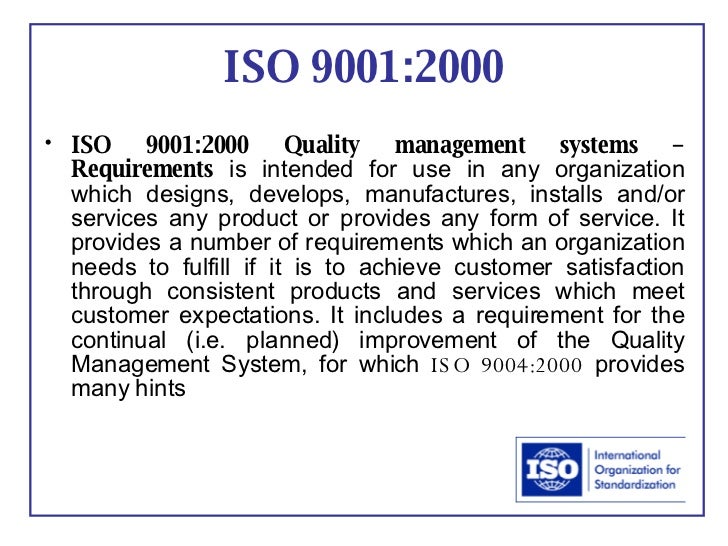 ISO 9001:2000

• ISO 9001:2000 Quality management systems – Requirements is intended for use in any organization which designs, develops, manufactures, installs and/or services any product or provides any form of service. It provides a number of requirements which an organization needs to fulfill if it is to achieve customer satisfaction through consistent products and services which meet customer expectations. It includes a requirement for the continual (i.e. planned) improvement of the Quality Management System, for which ISO 9004:2000 provides many hints

ISO International Organization for Standardization